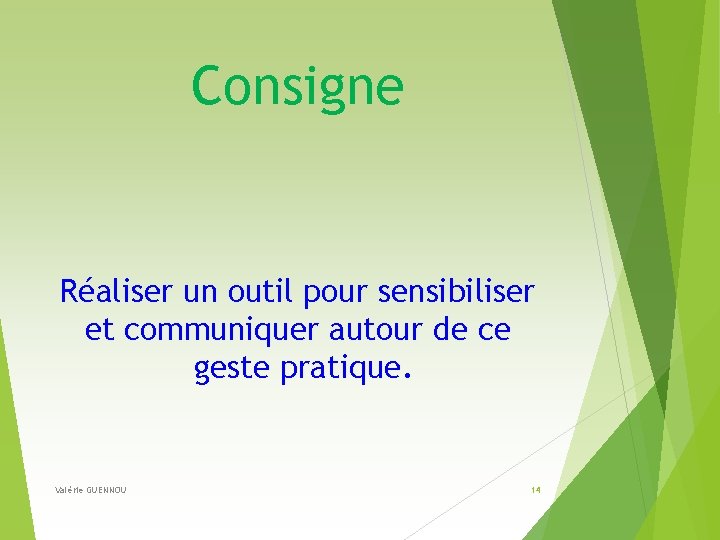 Consigne

Réaliser un outil pour sensibiliser et communiquer autour de ce geste pratique.

Valérie GUENNOU

14